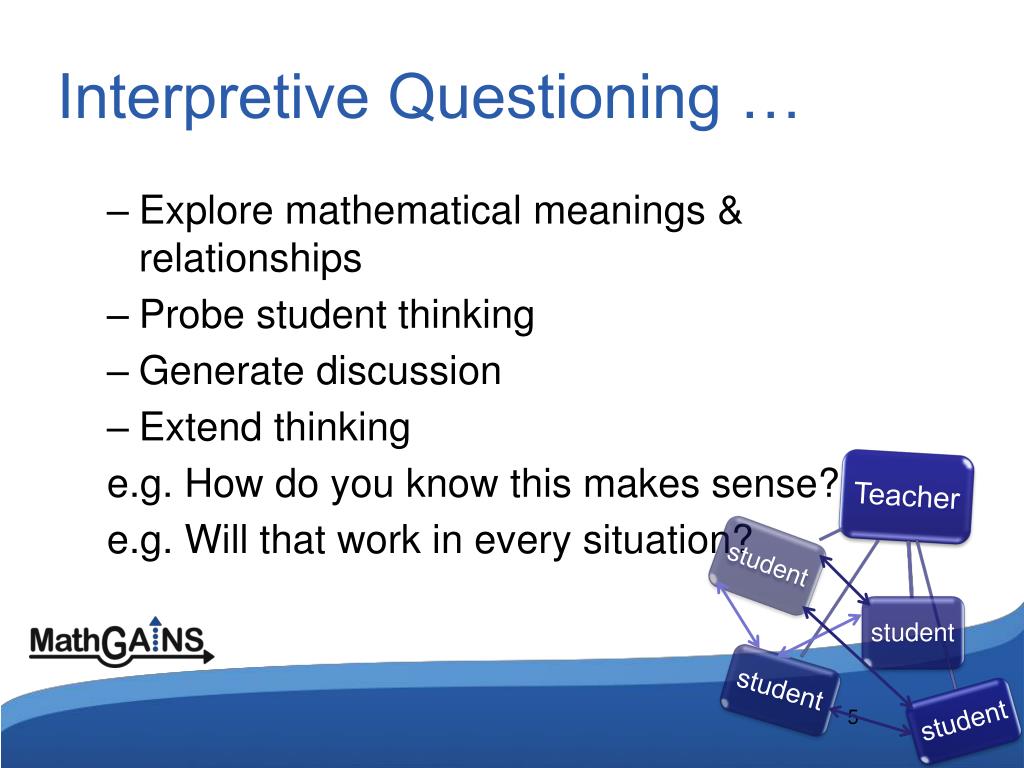 Interpretive Questioning …

– Explore mathematical meanings & relationships
– Probe student thinking
– Generate discussion
– Extend thinking
e.g. How do you know this makes sense?
e.g. Will that work in every situation?

Teacher
student
student
student
student

MathGAINS

5